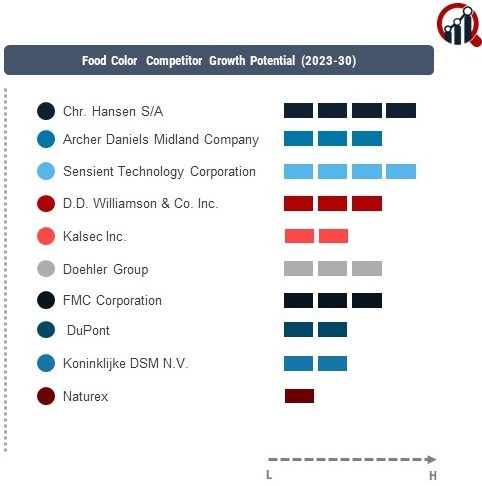 Food Color Competitor Growth Potential (2023-30)

Chr. Hansen S/A
Archer Daniels Midland Company
Sensient Technology Corporation
D.D. Williamson & Co. Inc.
Kalsec Inc.
Doehler Group
FMC Corporation
DuPont
Koninklijke DSM N.V.
Naturex

L
H